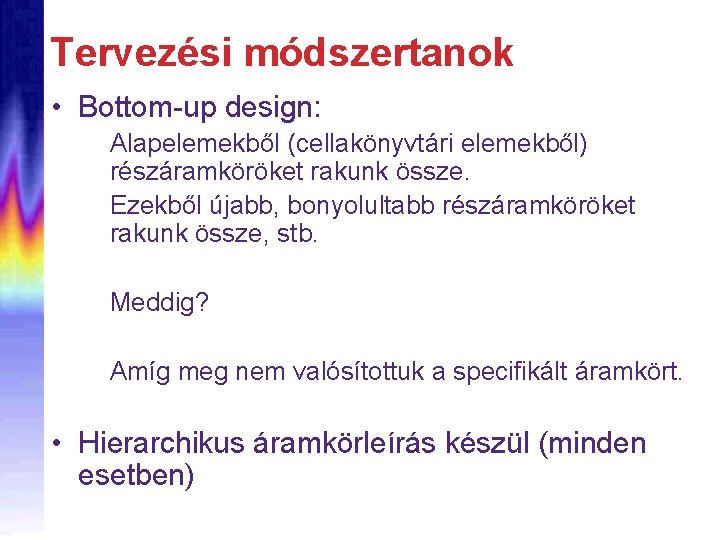 Tervezési módszertanok

• Bottom-up design:

Alapelemekből (cellakönyvtári elemekből) részáramköröket rakunk össze.

Ezekből újabb, bonyolultabb részáramköröket rakunk össze, stb.

Meddig?

Amíg meg nem valósítottuk a specifikált áramkört.

• Hierarchikus áramkörleírás készül (minden esetben)